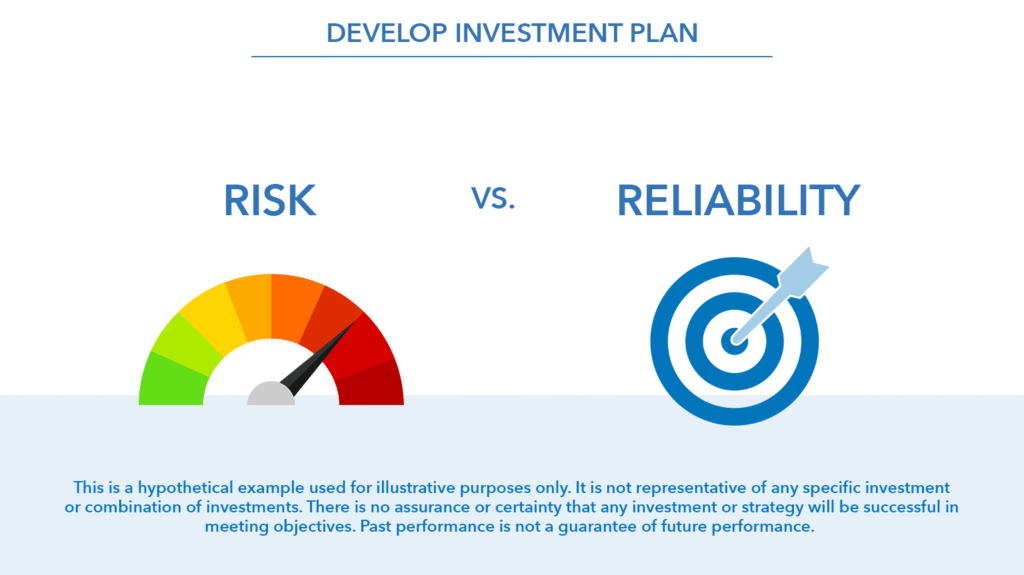 DEVELOP INVESTMENT PLAN

RISK

VS.

RELIABILITY

This is a hypothetical example used for illustrative purposes only. It is not representative of any specific investment or combination of investments. There is no assurance or certainty that any investment or strategy will be successful in meeting objectives. Past performance is not a guarantee of future performance.